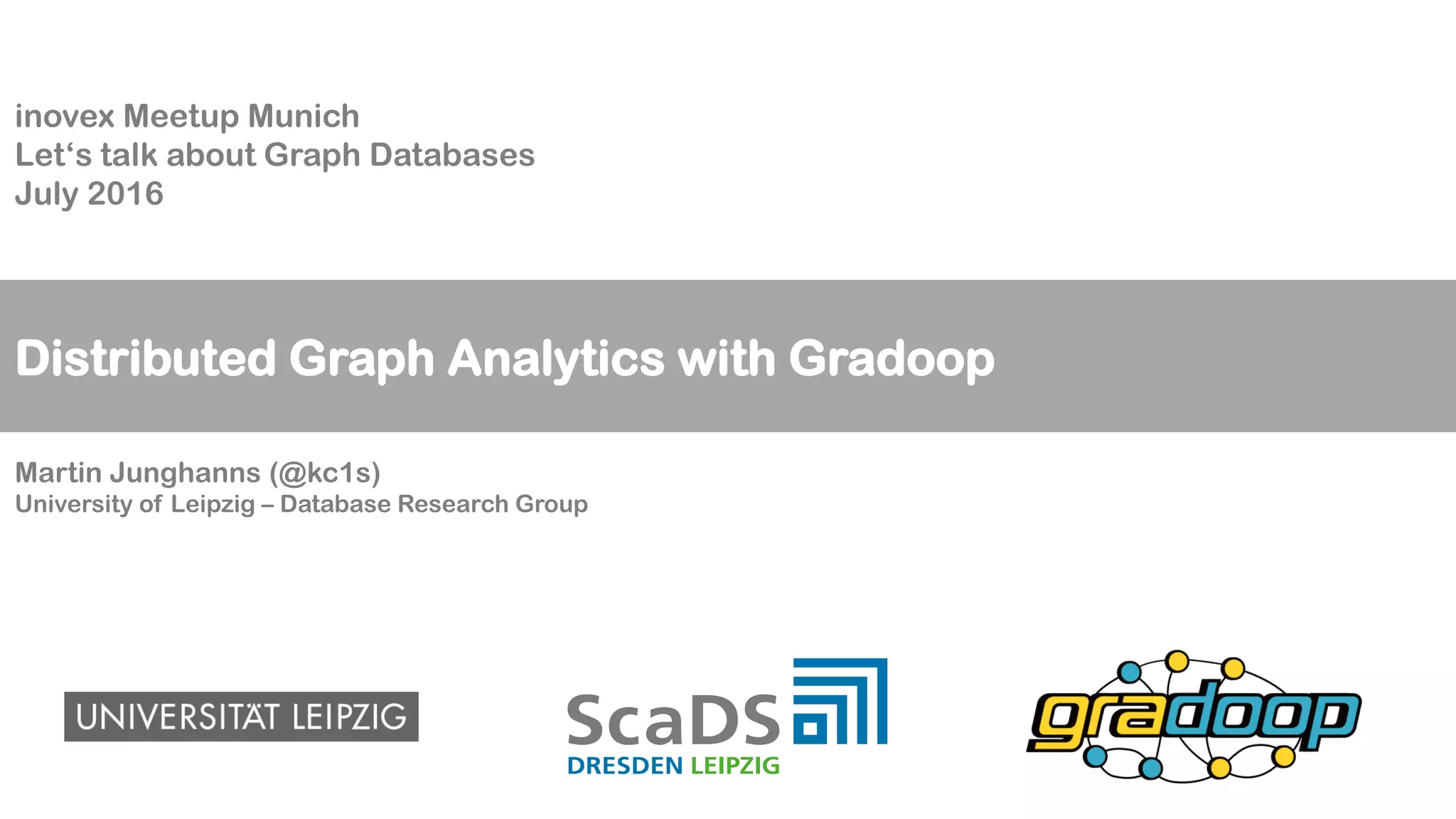 inovex Meetup Munich
Let‘s talk about Graph Databases
July 2016

Distributed Graph Analytics with Gradoop

Martin Junghanns (@kc1s)
University of Leipzig – Database Research Group

UNIVERSITÄT LEIPZIG

ScaDS
DRESDEN LEIPZIG

gradoop